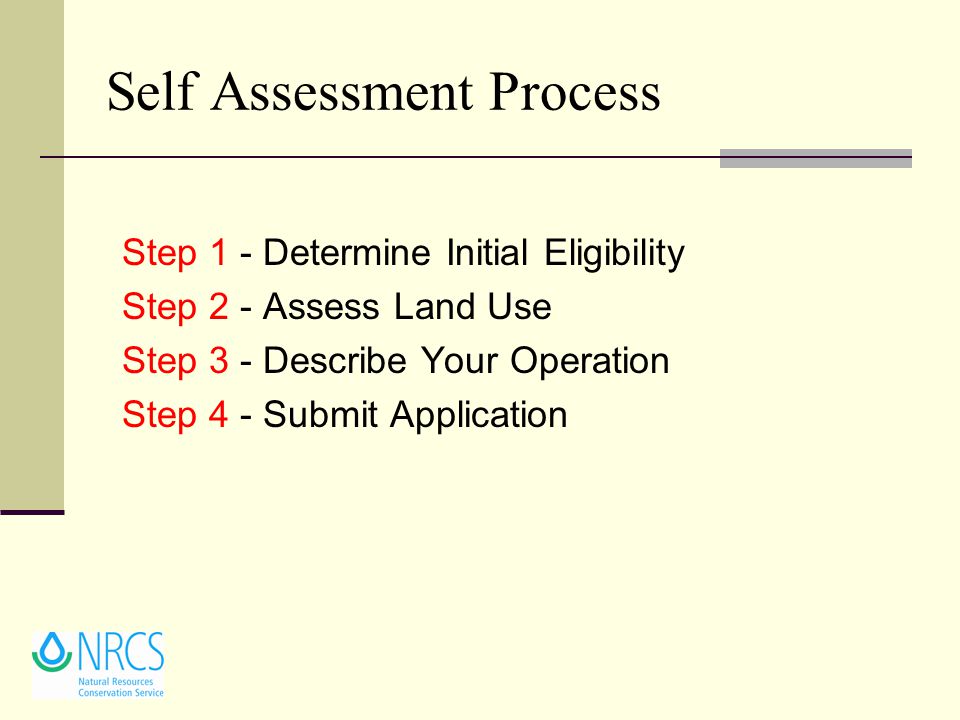 Self Assessment Process

Step 1 - Determine Initial Eligibility
Step 2 - Assess Land Use
Step 3 - Describe Your Operation
Step 4 - Submit Application

NRCS
Natural Resources
Conservation Service